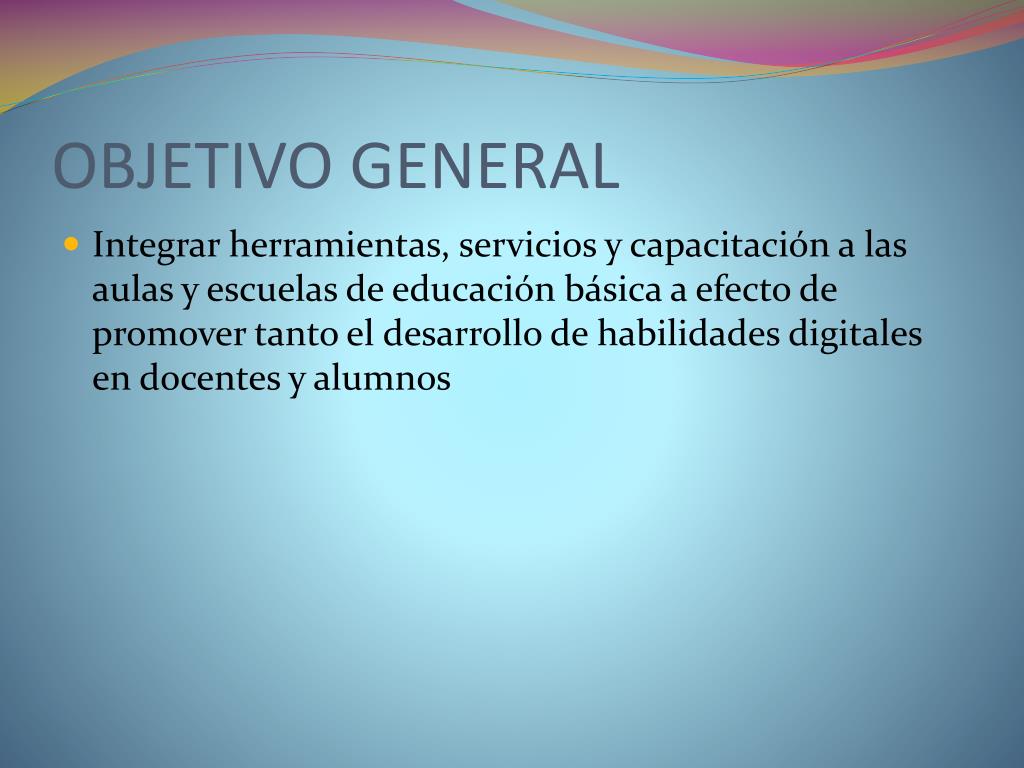 OBJETIVO GENERAL

• Integrar herramientas, servicios y capacitación a las aulas y escuelas de educación básica a efecto de promover tanto el desarrollo de habilidades digitales en docentes y alumnos